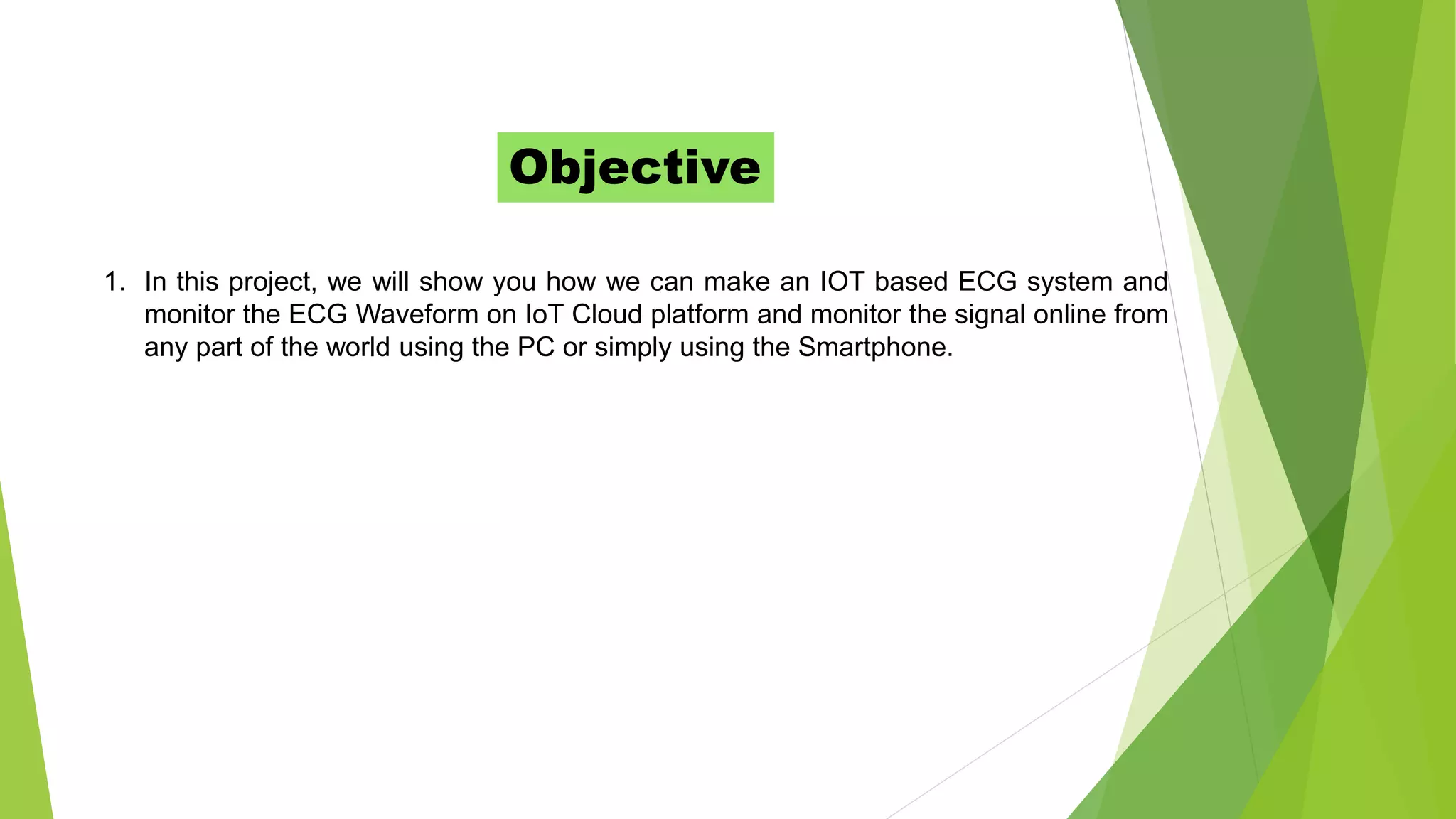 Objective

1. In this project, we will show you how we can make an IOT based ECG system and monitor the ECG Waveform on IoT Cloud platform and monitor the signal online from any part of the world using the PC or simply using the Smartphone.